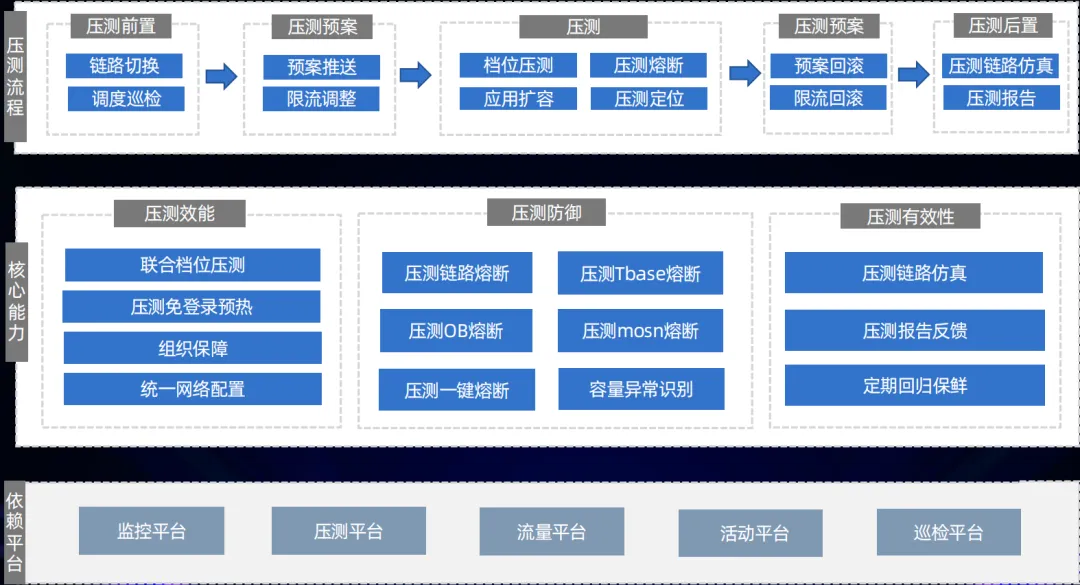 压测流程

压测前置
链路切换
调度巡检

压测预案
预案推送
限流调整

压测
档位压测
压测熔断
应用扩容
压测定位

压测预案
预案回滚
限流回滚

压测后置
压测链路仿真
压测报告

核心能力

压测效能
联合档位压测
压测免登录预热
组织保障
统一网络配置

压测防御
压测链路熔断
压测Tbase熔断
压测OB熔断
压测mosn熔断
压测一键熔断
容量异常识别

压测有效性
压测链路仿真
压测报告反馈
定期回归保鲜

依赖平台

监控平台
压测平台
流量平台
活动平台
巡检平台